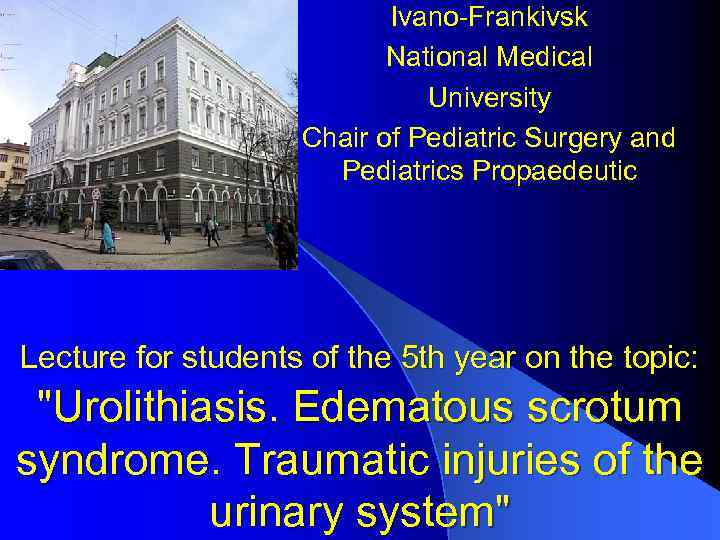 Ivano-Frankivsk
National Medical
University
Chair of Pediatric Surgery and Pediatrics Propaedeutic

Lecture for students of the 5th year on the topic:
"Urolithiasis. Edematous scrotum syndrome. Traumatic injuries of the urinary system"